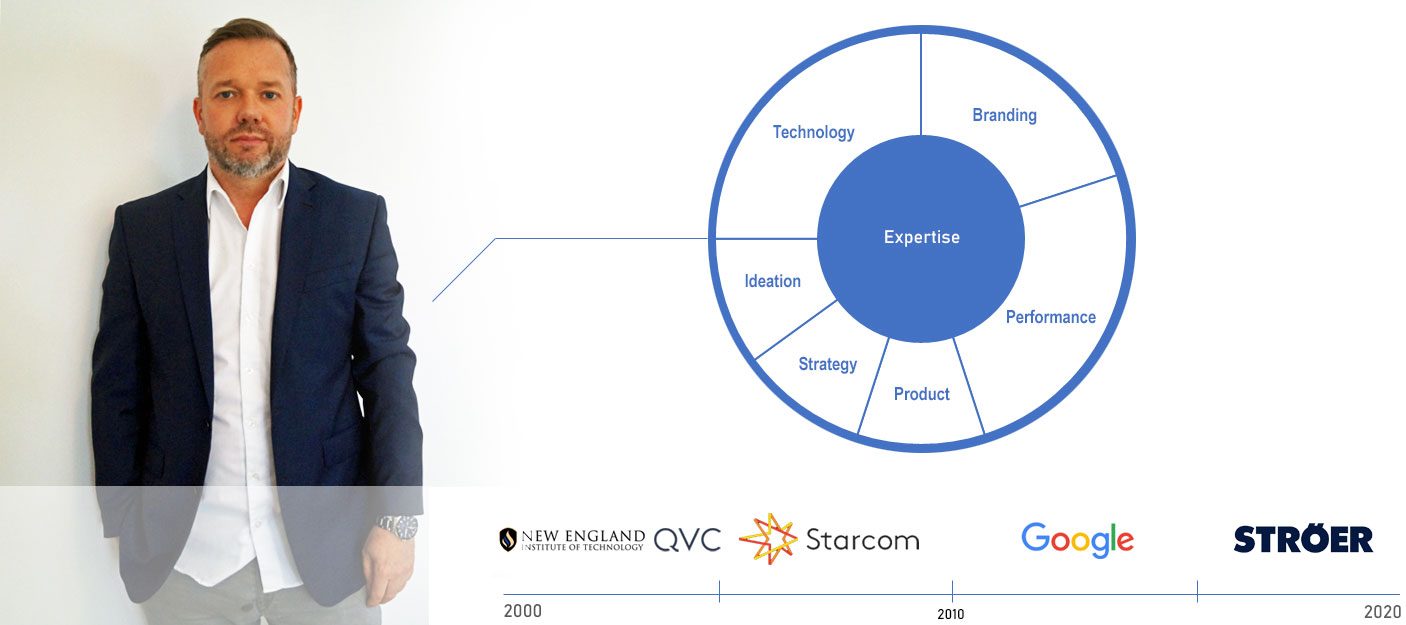 Technology
Branding
Expertise
Ideation
Performance
Strategy
Product

NEW ENGLAND INSTITUTE OF TECHNOLOGY QVC Starcom Google STRÖER

2000 2010 2020